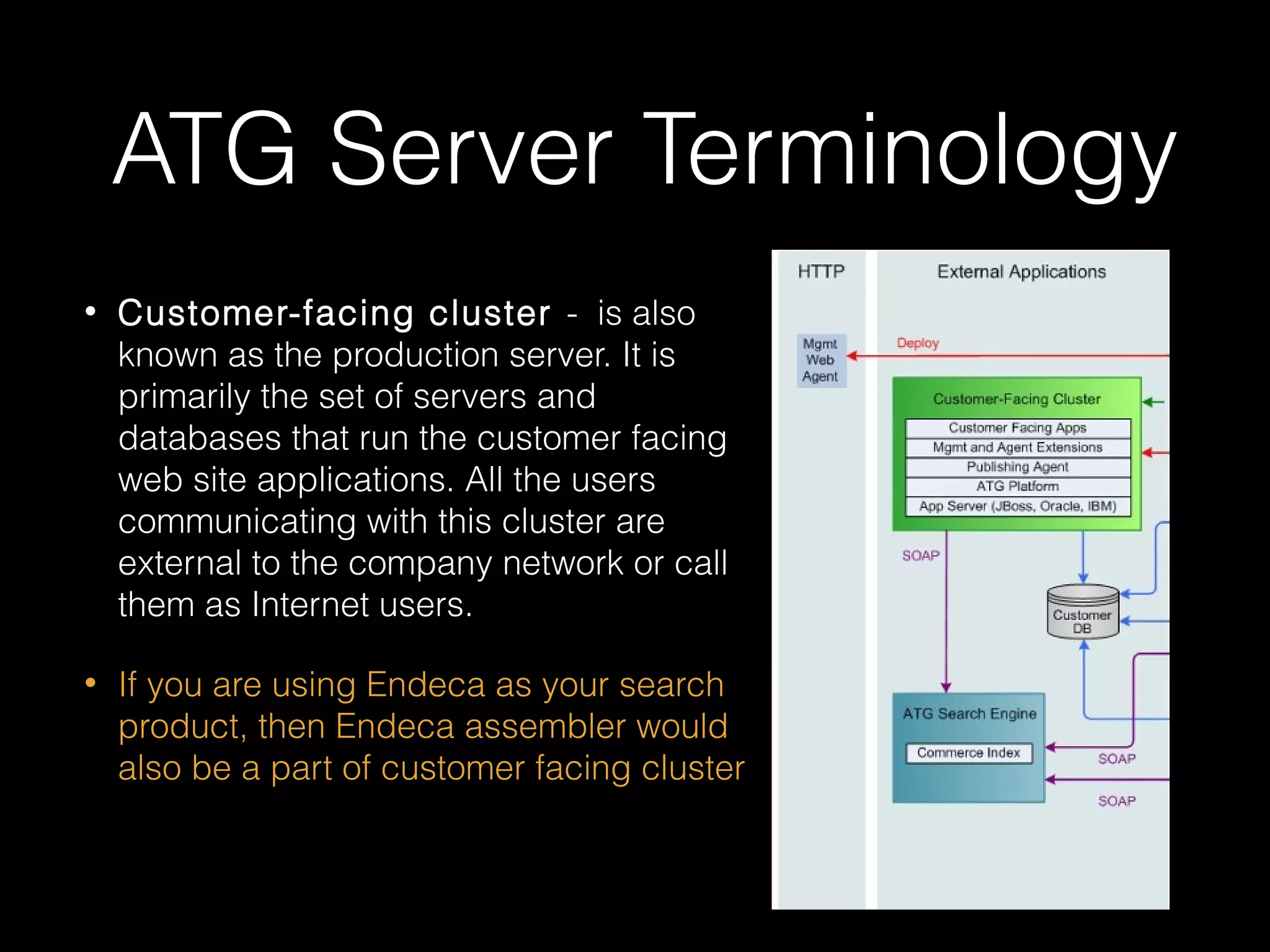 ATG Server Terminology

• Customer-facing cluster - is also known as the production server. It is primarily the set of servers and databases that run the customer facing web site applications. All the users communicating with this cluster are external to the company network or call them as Internet users.

• If you are using Endeca as your search product, then Endeca assembler would also be a part of customer facing cluster

HTTP

External Applications

Mgmt Web Agent

Deploy

Customer-Facing Cluster

Customer Facing Apps

Mgmt and Agent Extensions

Publishing Agent

ATG Platform

App Server (JBoss, Oracle, IBM)

SOAP

Customer DB

ATG Search Engine

Commerce Index

SOAP

SOAP